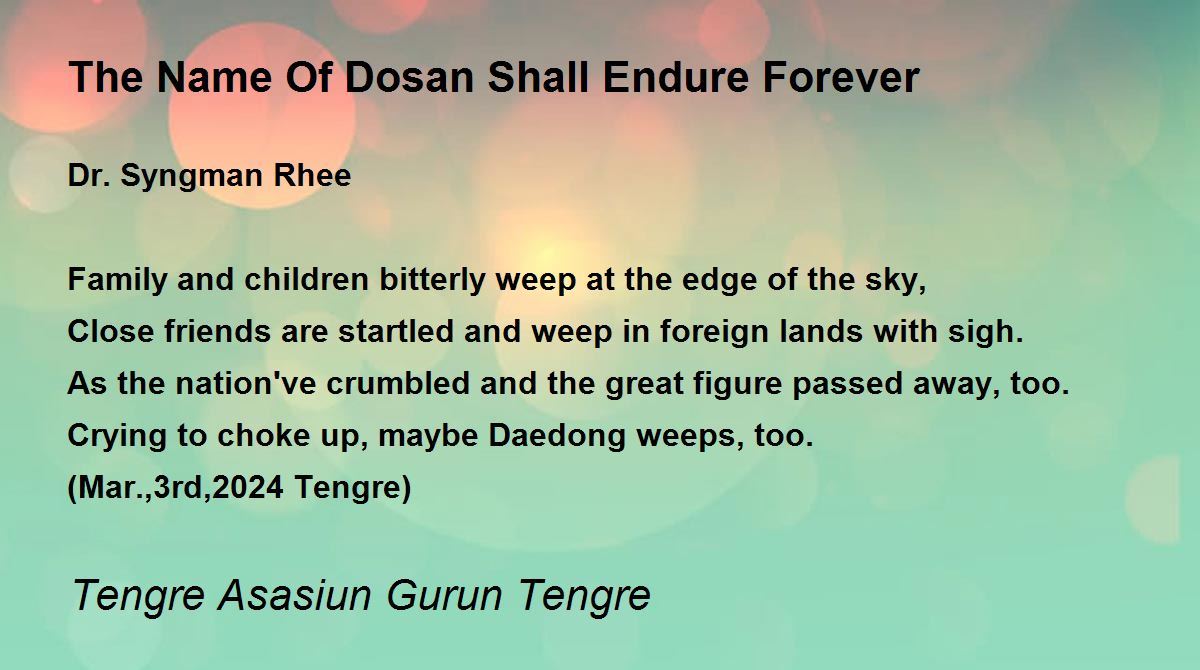 The Name Of Dosan Shall Endure Forever

Dr. Syngman Rhee

Family and children bitterly weep at the edge of the sky,
Close friends are startled and weep in foreign lands with sigh.
As the nation've crumbled and the great figure passed away, too.
Crying to choke up, maybe Daedong weeps, too.
(Mar.,3rd,2024 Tengre)

Tengre Asasiun Gurun Tengre